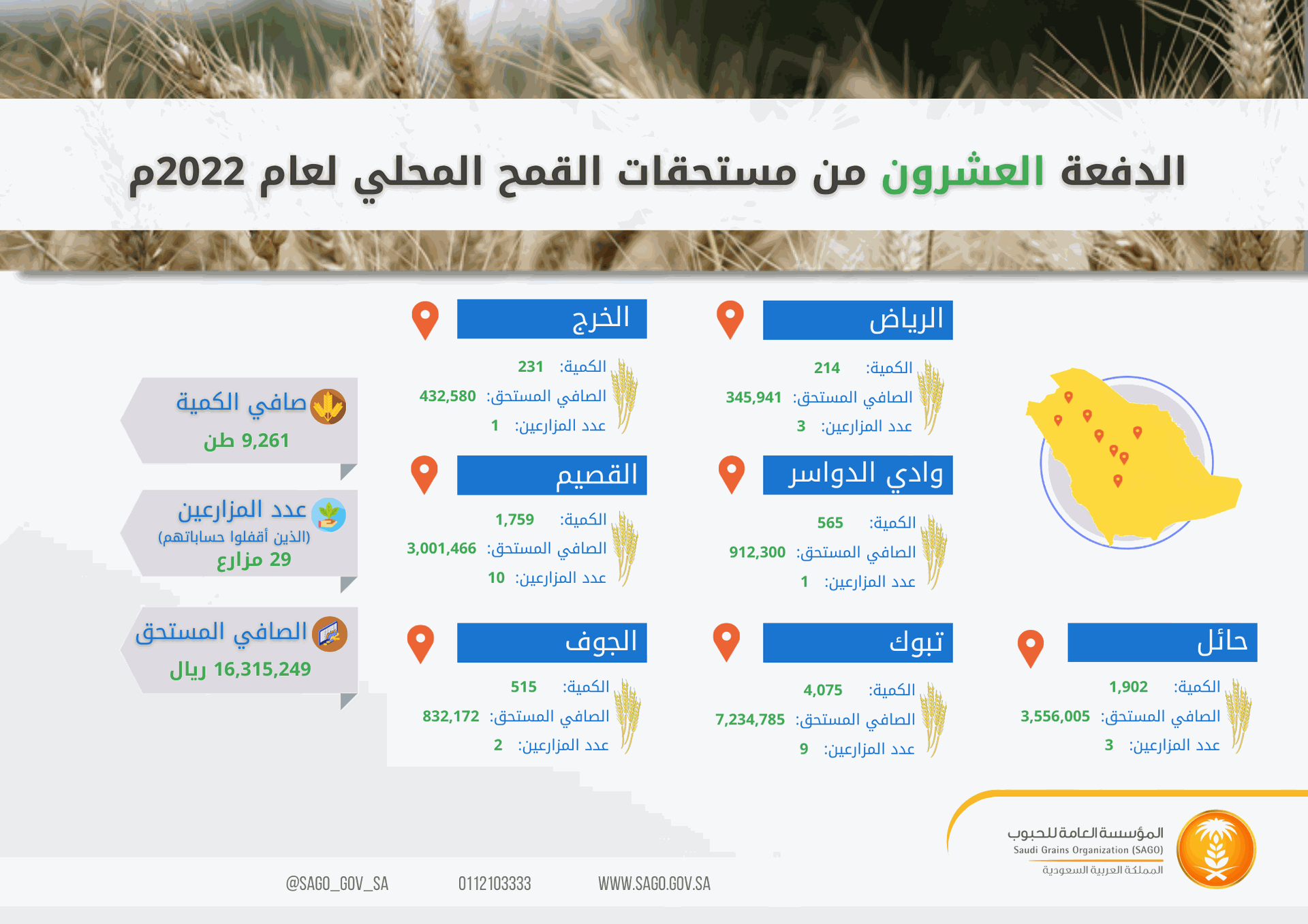 الدفعة العشرون من مستحقات القمح المحلي لعام 2022م

الرياض
الكمية: 214
الصافي المستحق: 345,941
عدد المزارعين: 3

الخرج
الكمية: 231
الصافي المستحق: 432,580
عدد المزارعين: 1

وادي الدواسر
الكمية: 565
الصافي المستحق: 912,300
عدد المزارعين: 1

القصيم
الكمية: 1,759
الصافي المستحق: 3,001,466
عدد المزارعين: 10

حائل
الكمية: 1,902
الصافي المستحق: 3,556,005
عدد المزارعين: 3

تبوك
الكمية: 4,075
الصافي المستحق: 7,234,785
عدد المزارعين: 9

الجوف
الكمية: 515
الصافي المستحق: 832,172
عدد المزارعين: 2

صافي الكمية
9,261 طن

عدد المزارعين
(الذين أقفلوا حساباتهم)
29 مزارع

الصافي المستحق
16,315,249 ريال

المؤسسة العامة للحبوب
Saudi Grains Organization (SAGO)
المملكة العربية السعودية

@SAGO_GOV_SA 0112103333 WWW.SAGO.GOV.SA